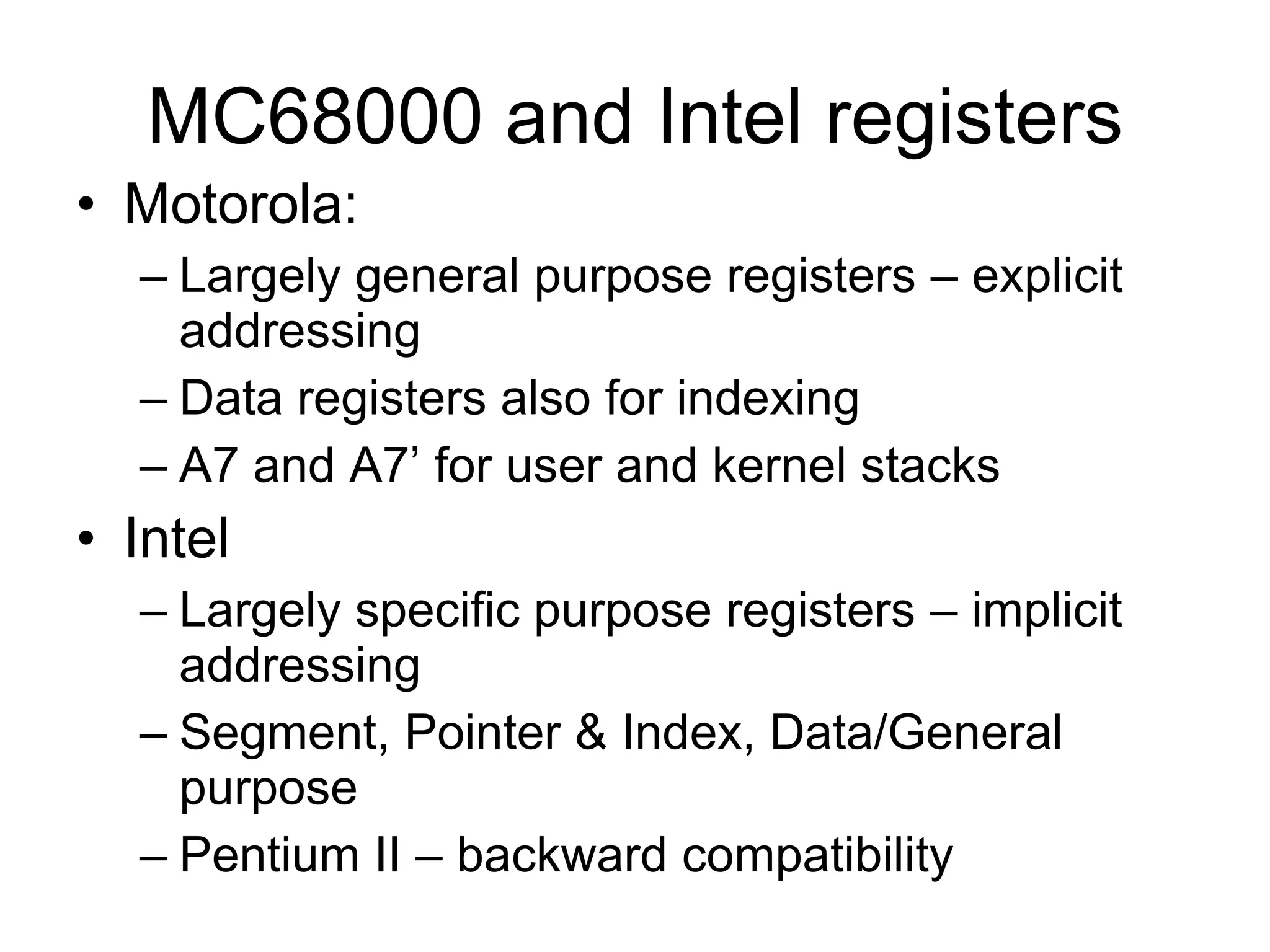 MC68000 and Intel registers

• Motorola:
– Largely general purpose registers – explicit addressing
– Data registers also for indexing
– A7 and A7’ for user and kernel stacks

• Intel
– Largely specific purpose registers – implicit addressing
– Segment, Pointer & Index, Data/General purpose
– Pentium II – backward compatibility